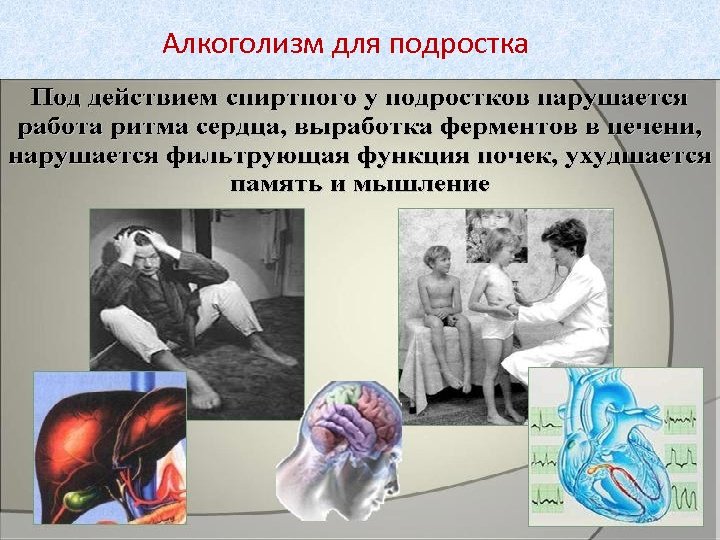 Алкоголизм для подростка

Под действием спиртного у подростков нарушается работа ритма сердца, выработка ферментов в печени, нарушается фильтрующая функция почек, ухудшается память и мышление